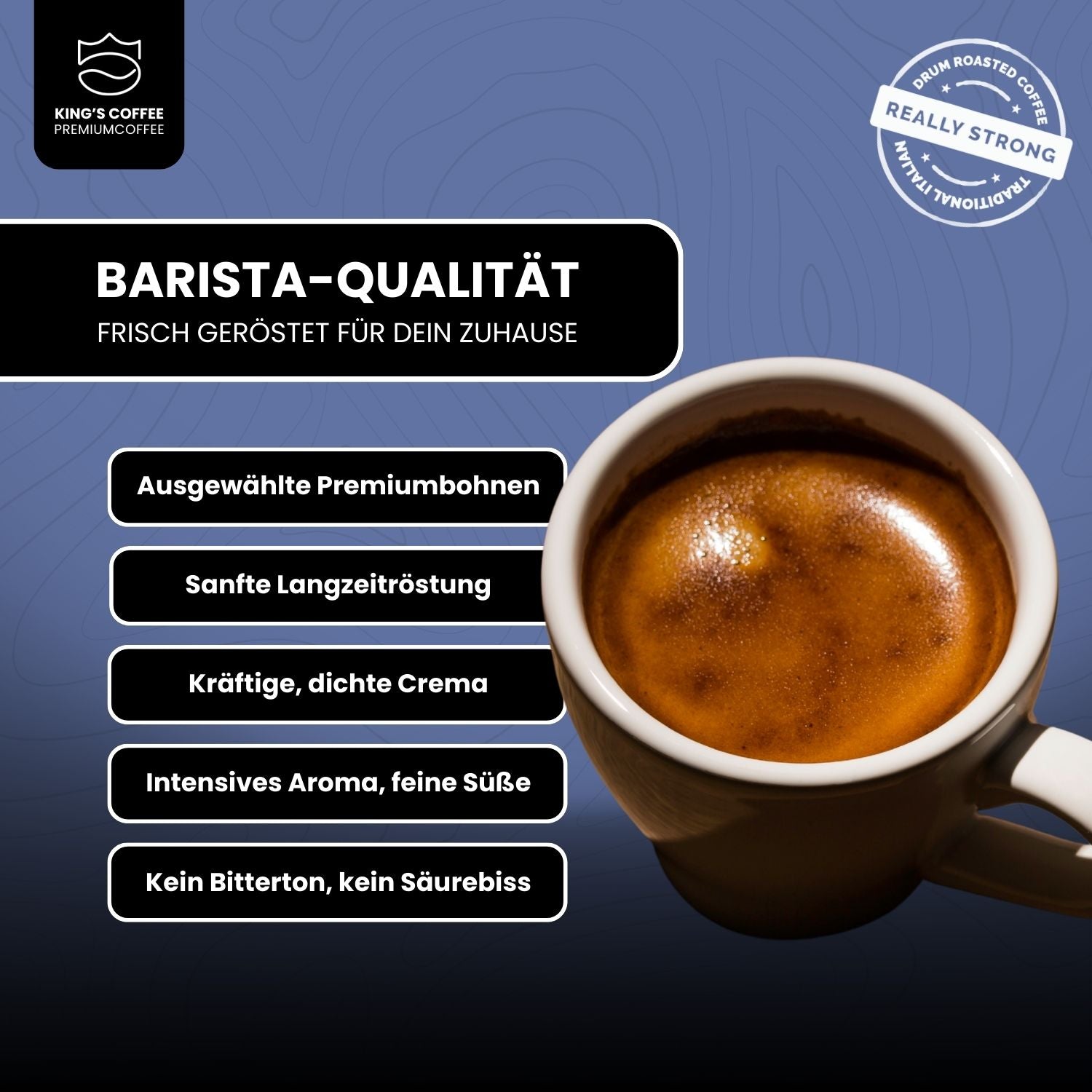 KING'S COFFEE
PREMIUMCOFFEE

DRUM ROASTED COFFEE
REALLY STRONG
TRADITIONAL ITALIAN

BARISTA-QUALITÄT
FRISCH GERÖSTET FÜR DEIN ZUHAUSE

Ausgewählte Premiumbohnen

Sanfte Langzeitröstung

Kräftige, dichte Crema

Intensives Aroma, feine Süße

Kein Bitterton, kein Säurebiss